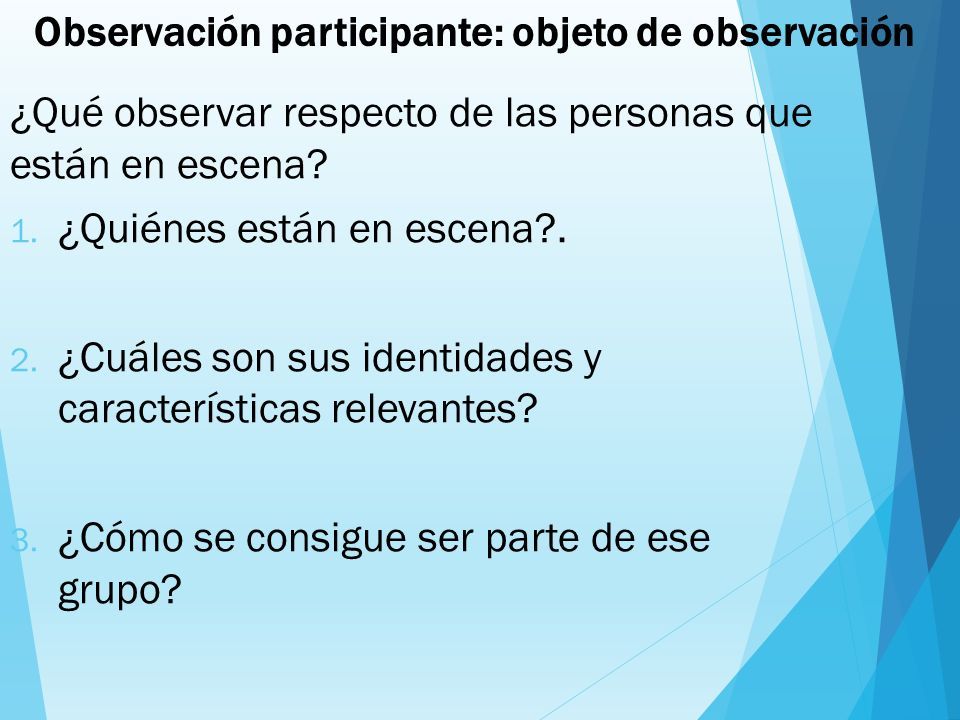 Observación participante: objeto de observación

¿Qué observar respecto de las personas que están en escena?

1. ¿Quiénes están en escena?.

2. ¿Cuáles son sus identidades y características relevantes?

3. ¿Cómo se consigue ser parte de ese grupo?